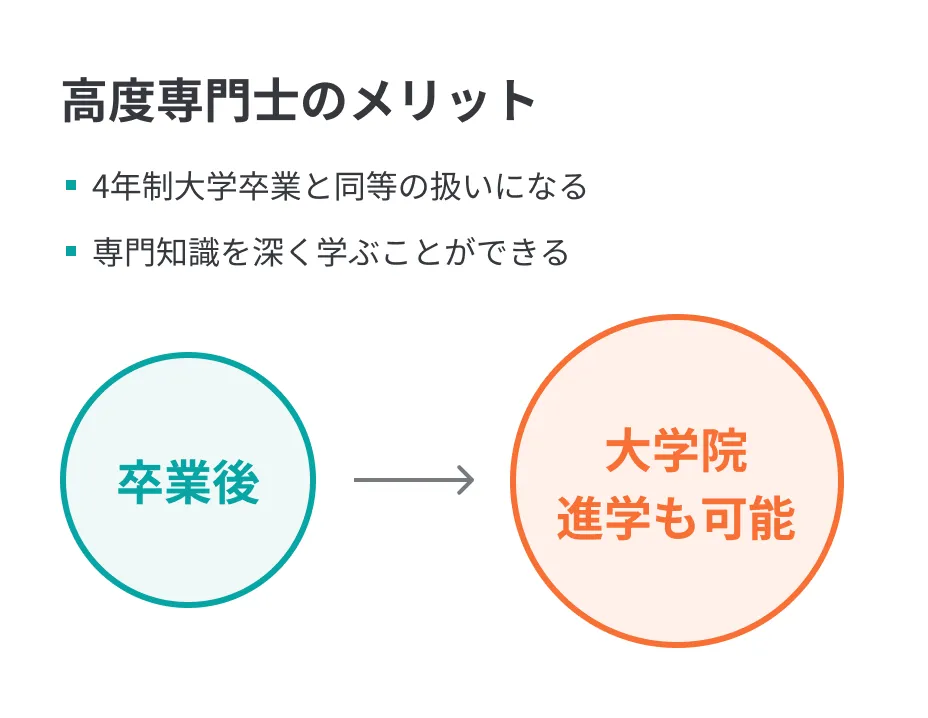 高度専門士のメリット

▪ 4年制大学卒業と同等の扱いになる

▪ 専門知識を深く学ぶことができる

卒業後

大学院
進学も可能